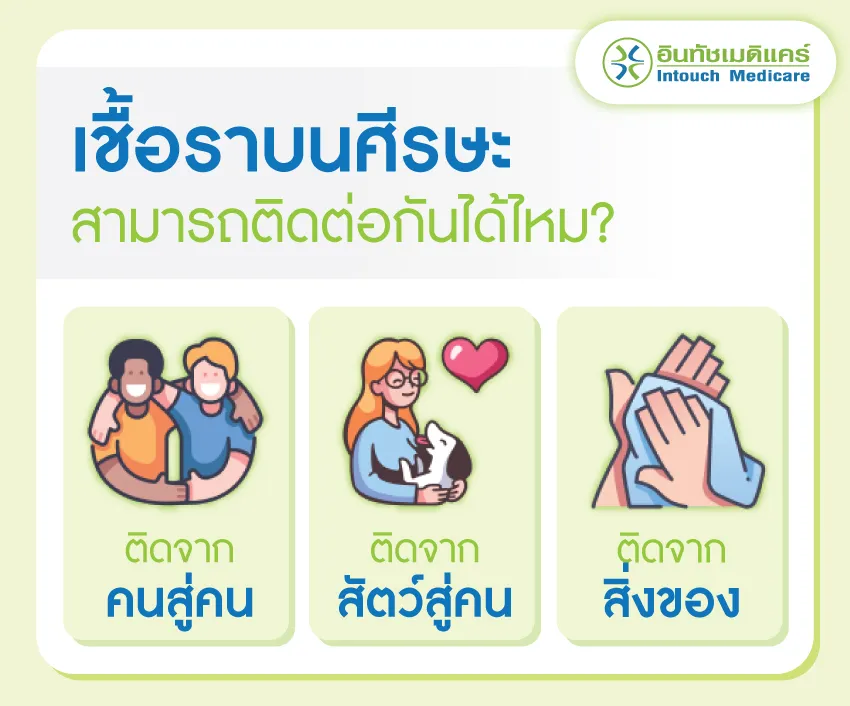 อินทัชเมดิแคร์
Intouch Medicare

เชื้อราบนศีรษะ
สามารถติดต่อกันได้ไหม?

ติดจาก
คนสู่คน

ติดจาก
สัตว์สู่คน

ติดจาก
สิ่งของ